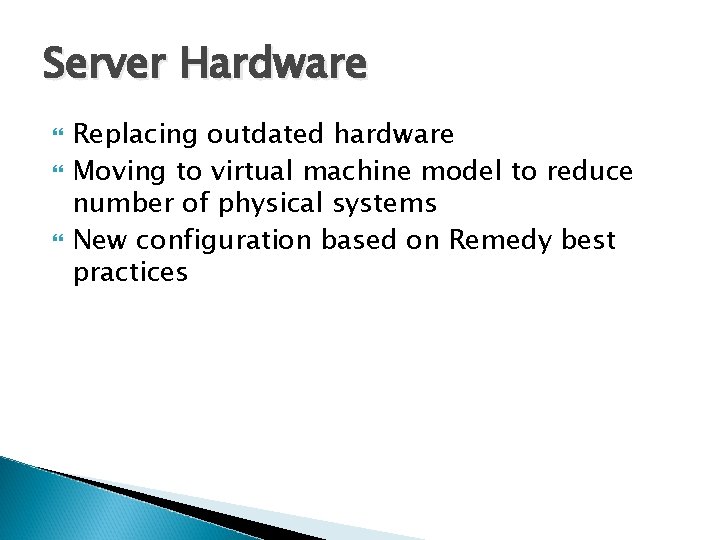 Server Hardware

Replacing outdated hardware

Moving to virtual machine model to reduce number of physical systems

New configuration based on Remedy best practices